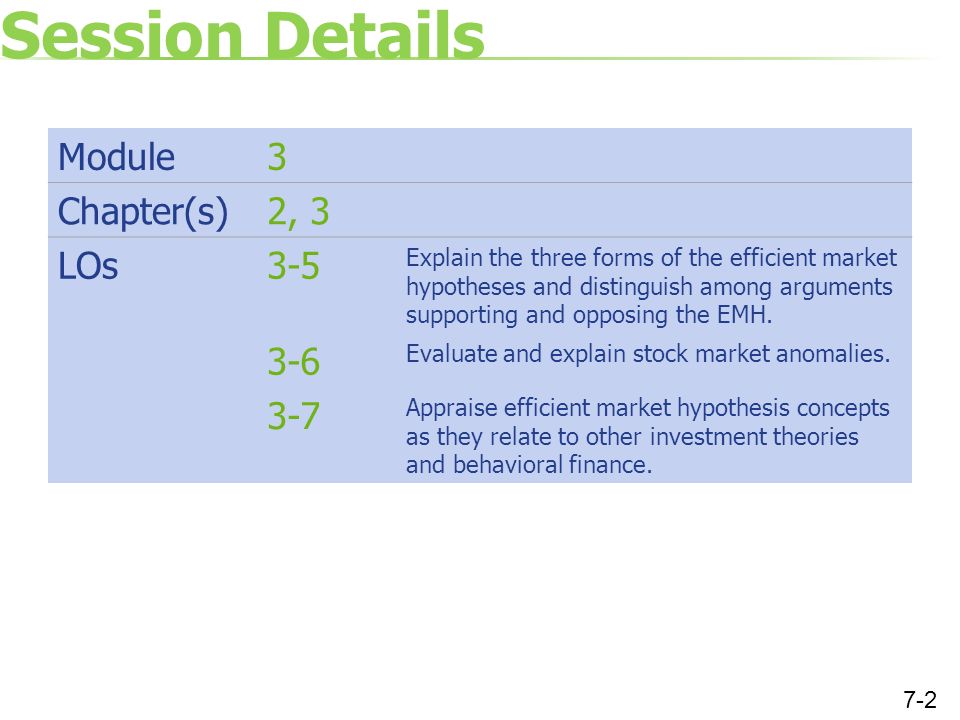 Session Details

| Module | 3 | |
|---|---|---|
| Chapter(s) | 2, 3 | |
| LOs | 3-5 | Explain the three forms of the efficient market hypotheses and distinguish among arguments supporting and opposing the EMH. |
| | 3-6 | Evaluate and explain stock market anomalies. |
| | 3-7 | Appraise efficient market hypothesis concepts as they relate to other investment theories and behavioral finance. |

7-2